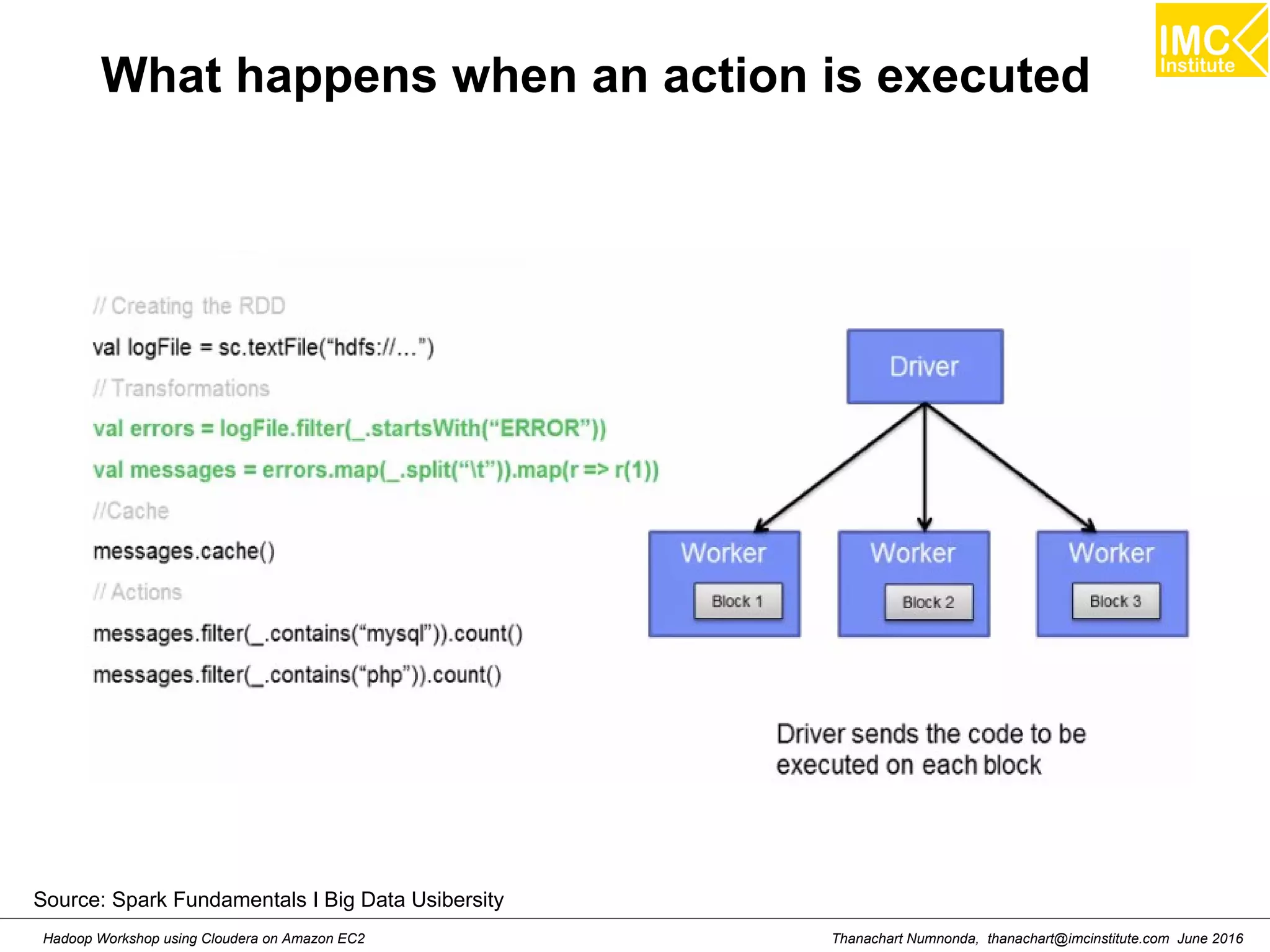 IMC Institute

What happens when an action is executed

// Creating the RDD
val logFile = sc.textFile(“hdfs://...”)
// Transformations
val errors = logFile.filter(_.startsWith(“ERROR”))
val messages = errors.map(_.split(“\t”)).map(r => r(1))
//Cache
messages.cache()
// Actions
messages.filter(_.contains(“mysql”)).count()
messages.filter(_.contains(“php”)).count()

Driver

Worker
Block 1

Worker
Block 2

Worker
Block 3

Driver sends the code to be executed on each block

Source: Spark Fundamentals I Big Data Usibersity

Hadoop Workshop using Cloudera on Amazon EC2

Thanachart Numnonda, thanachart@imcinstitute.com June 2016